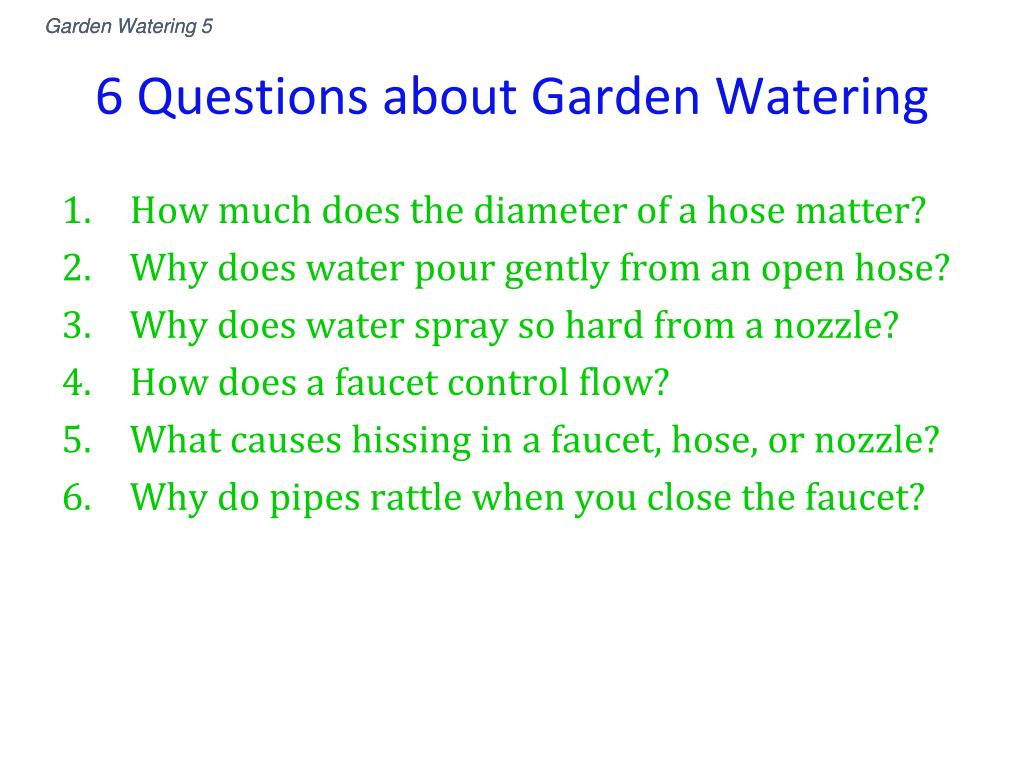 Garden Watering 5

6 Questions about Garden Watering

1. How much does the diameter of a hose matter?
2. Why does water pour gently from an open hose?
3. Why does water spray so hard from a nozzle?
4. How does a faucet control flow?
5. What causes hissing in a faucet, hose, or nozzle?
6. Why do pipes rattle when you close the faucet?